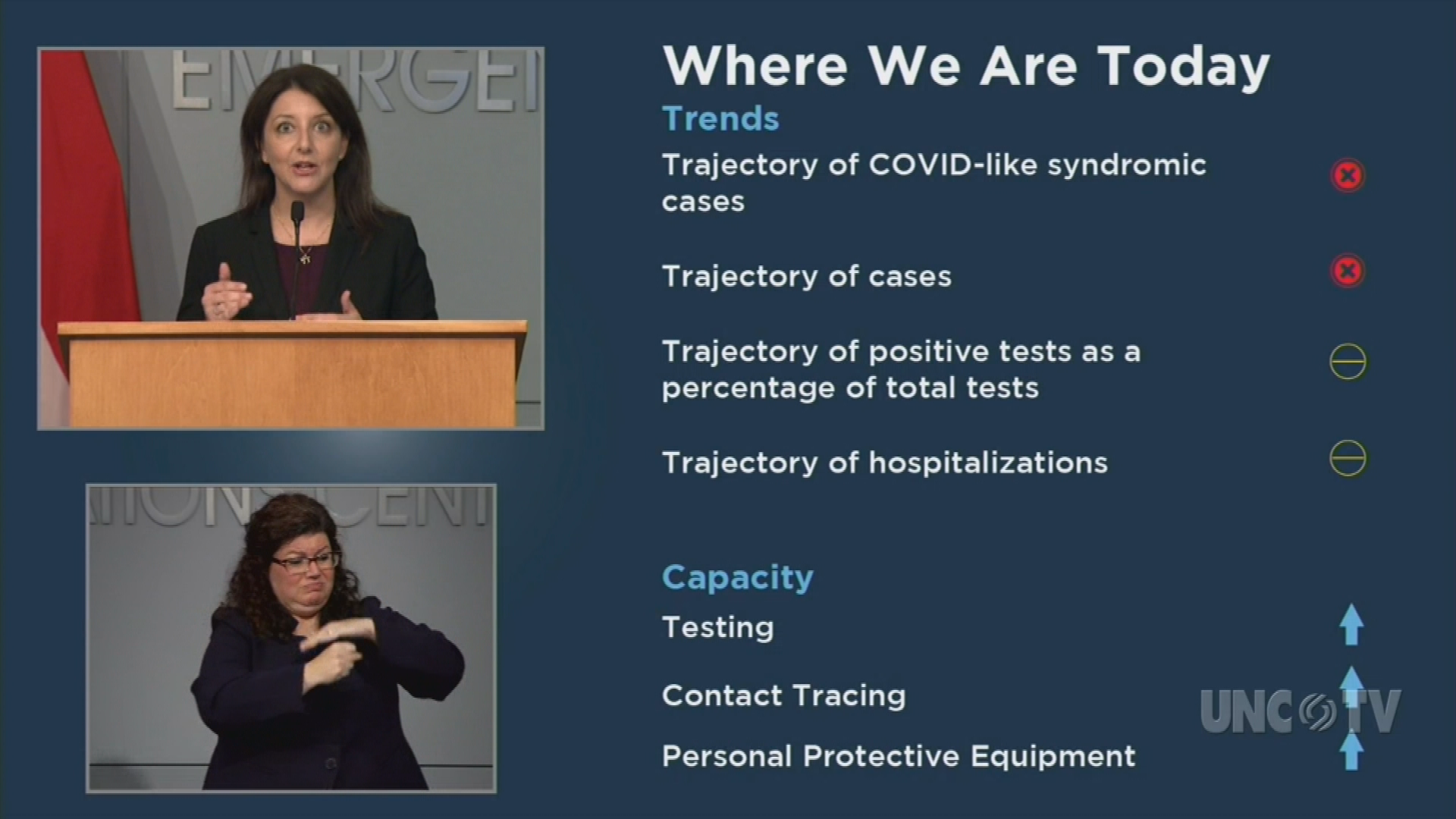 EMERGE

Where We Are Today

Trends

Trajectory of COVID-like syndromic cases

Trajectory of cases

Trajectory of positive tests as a percentage of total tests

Trajectory of hospitalizations

Capacity

Testing

Contact Tracing

Personal Protective Equipment

UNC TV